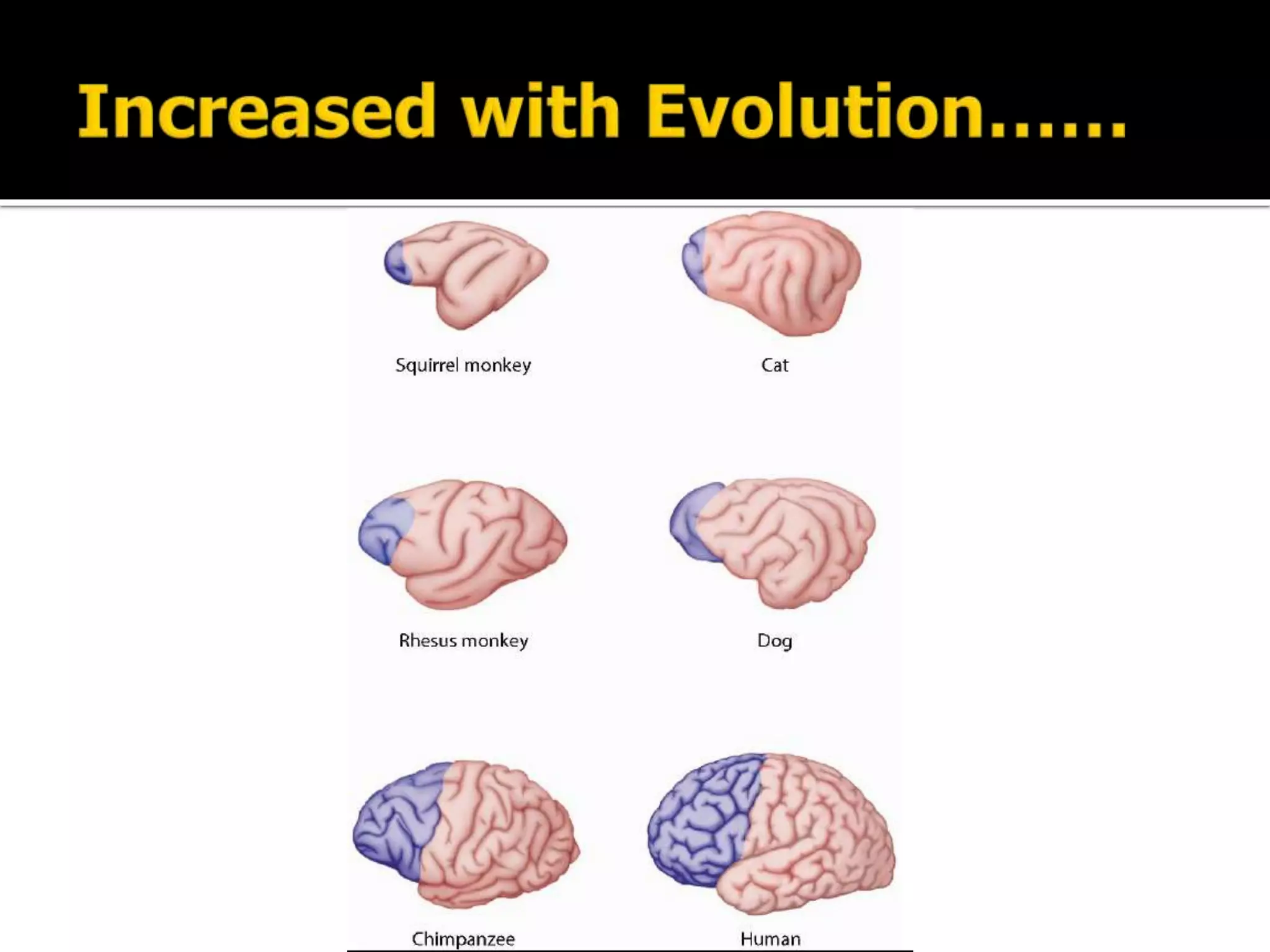 Increased with Evolution……

Squirrel monkey

Cat

Rhesus monkey

Dog

Chimpanzee

Human